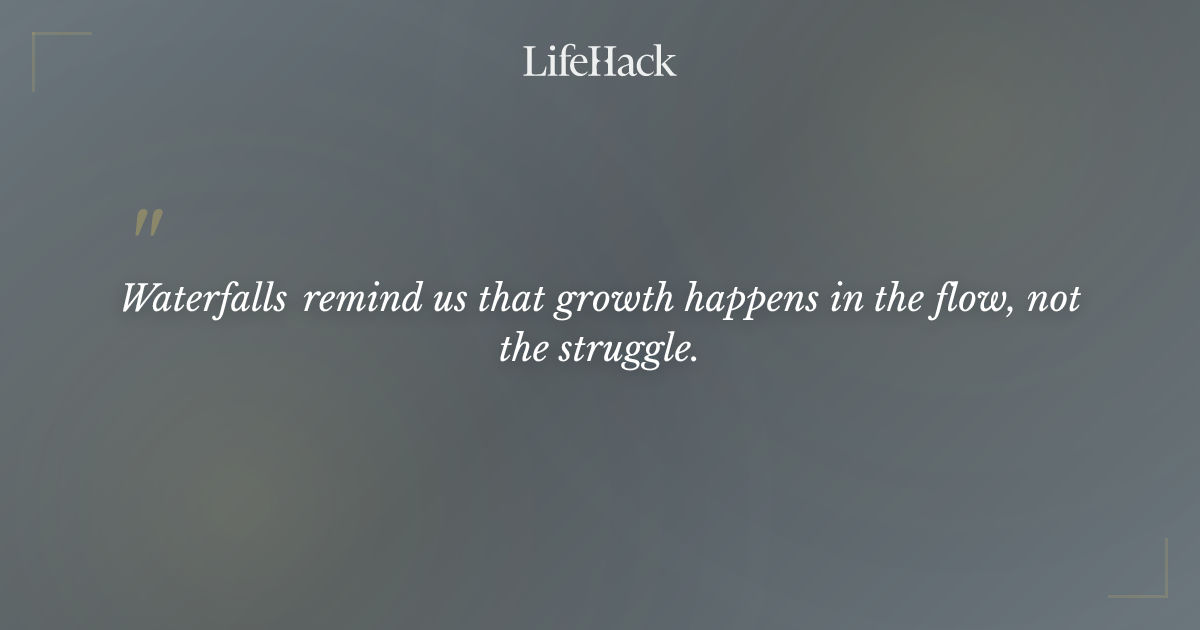 LifeHack

"

Waterfalls remind us that growth happens in the flow, not the struggle.